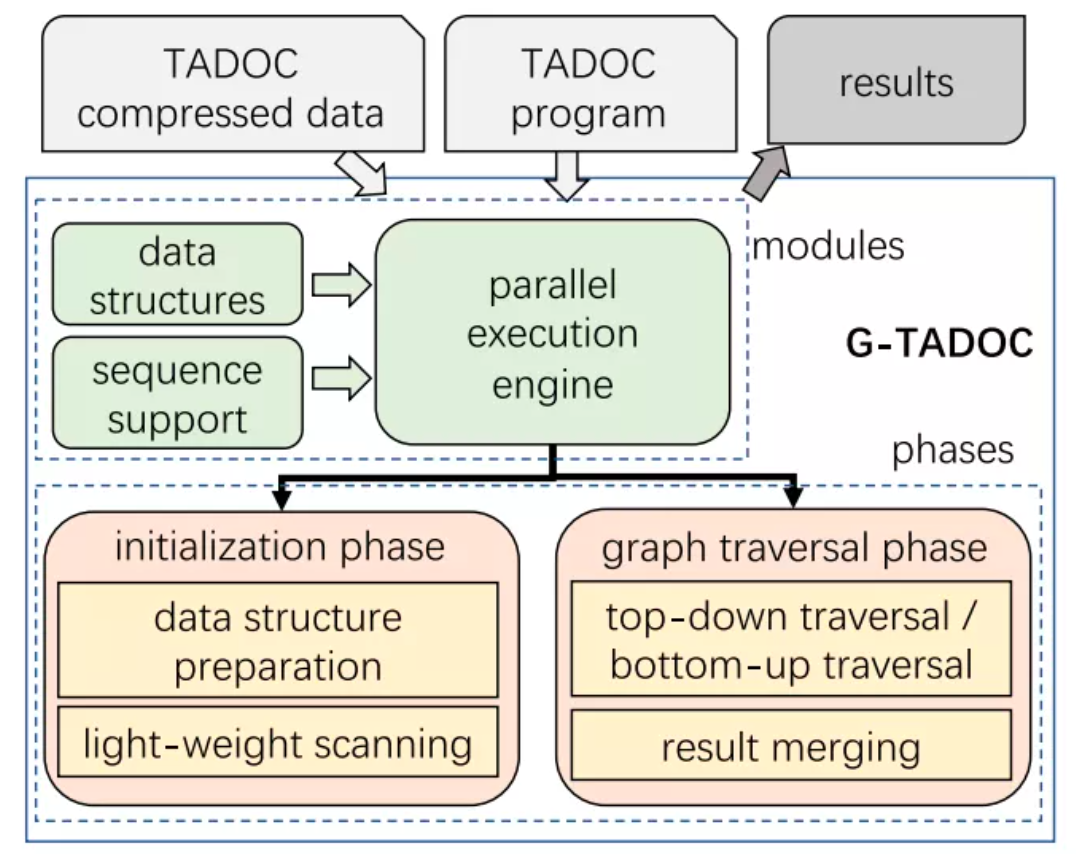 TADOC compressed data

TADOC program

results

data structures

sequence support

parallel execution engine

modules

G-TADOC

phases

initialization phase

data structure preparation

light-weight scanning

graph traversal phase

top-down traversal / bottom-up traversal

result merging